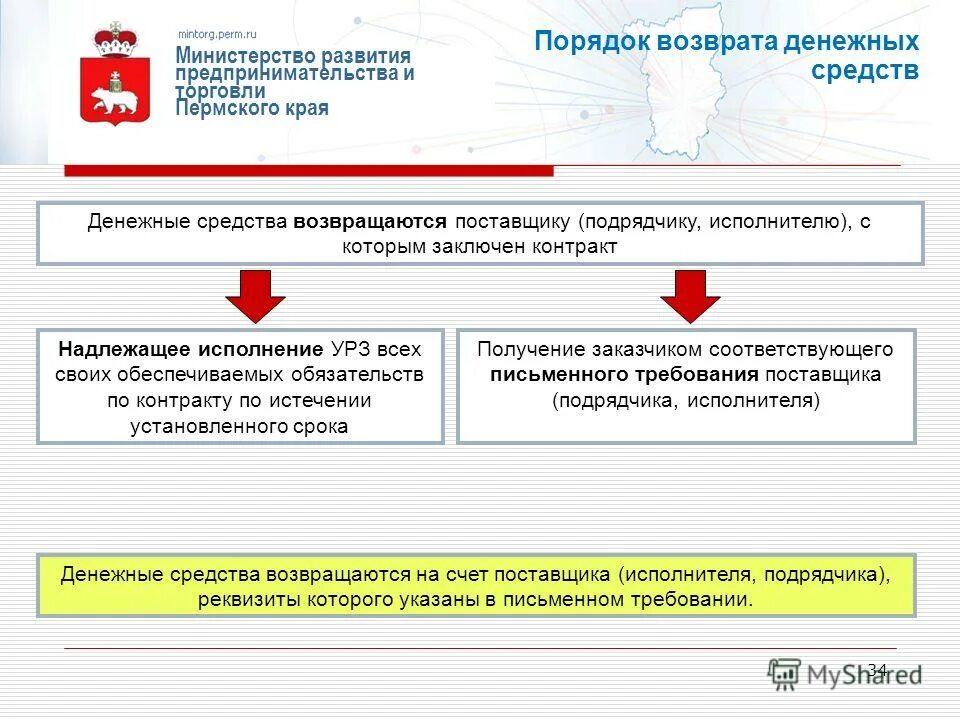 mintorg.perm.ru
Министерство развития предпринимательства и торговли Пермского края

Порядок возврата денежных средств

Денежные средства возвращаются поставщику (подрядчику, исполнителю), с которым заключен контракт

Надлежащее исполнение УРЗ всех своих обеспечиваемых обязательств по контракту по истечении установленного срока

Получение заказчиком соответствующего письменного требования поставщика (подрядчика, исполнителя)

Денежные средства возвращаются на счет поставщика (исполнителя, подрядчика), реквизиты которого указаны в письменном требовании.

34

MyShared